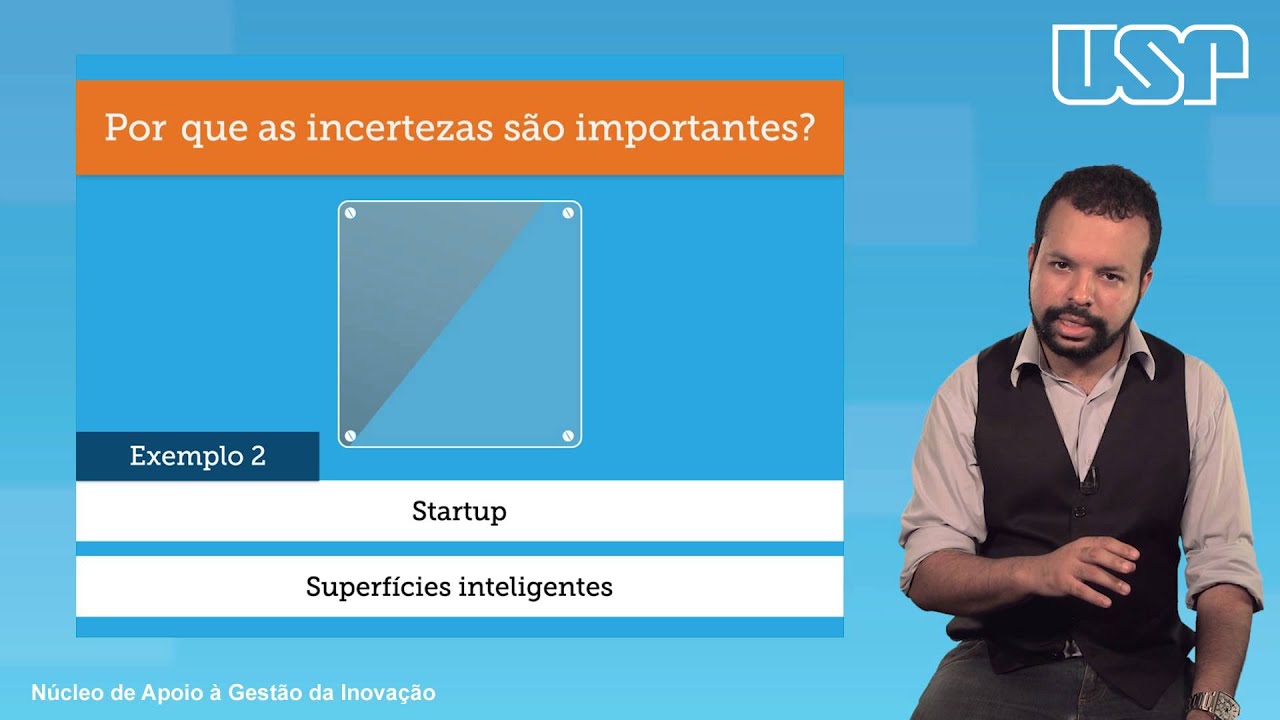 USP

Por que as incertezas são importantes?

Exemplo 2

Startup

Superfícies inteligentes

Núcleo de Apoio à Gestão da Inovação